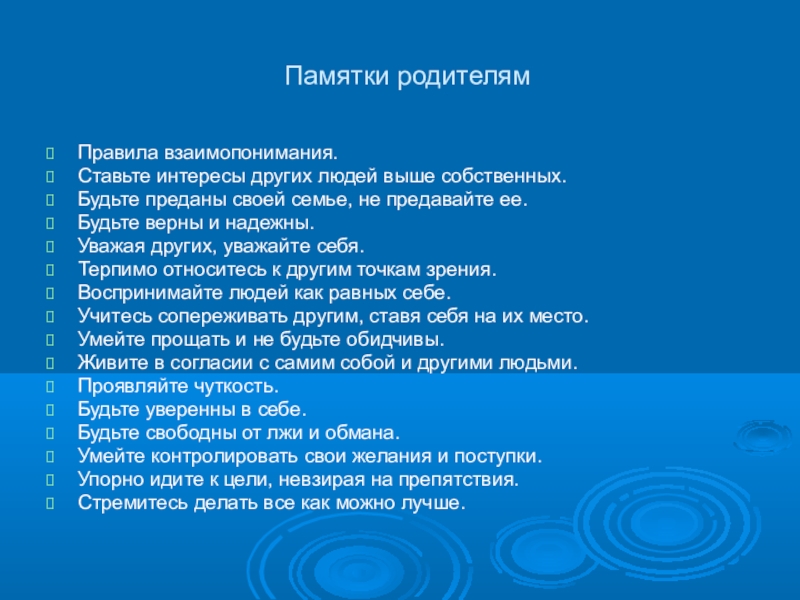 Памятки родителям

Правила взаимопонимания.
Ставьте интересы других людей выше собственных.
Будьте преданы своей семье, не предавайте ее.
Будьте верны и надежны.
Уважая других, уважайте себя.
Терпимо относитесь к другим точкам зрения.
Воспринимайте людей как равных себе.
Учитесь сопереживать другим, ставя себя на их место.
Умейте прощать и не будьте обидчивы.
Живите в согласии с самим собой и другими людьми.
Проявляйте чуткость.
Будьте уверенны в себе.
Будьте свободны от лжи и обмана.
Умейте контролировать свои желания и поступки.
Упорно идите к цели, невзирая на препятствия.
Стремитесь делать все как можно лучше.